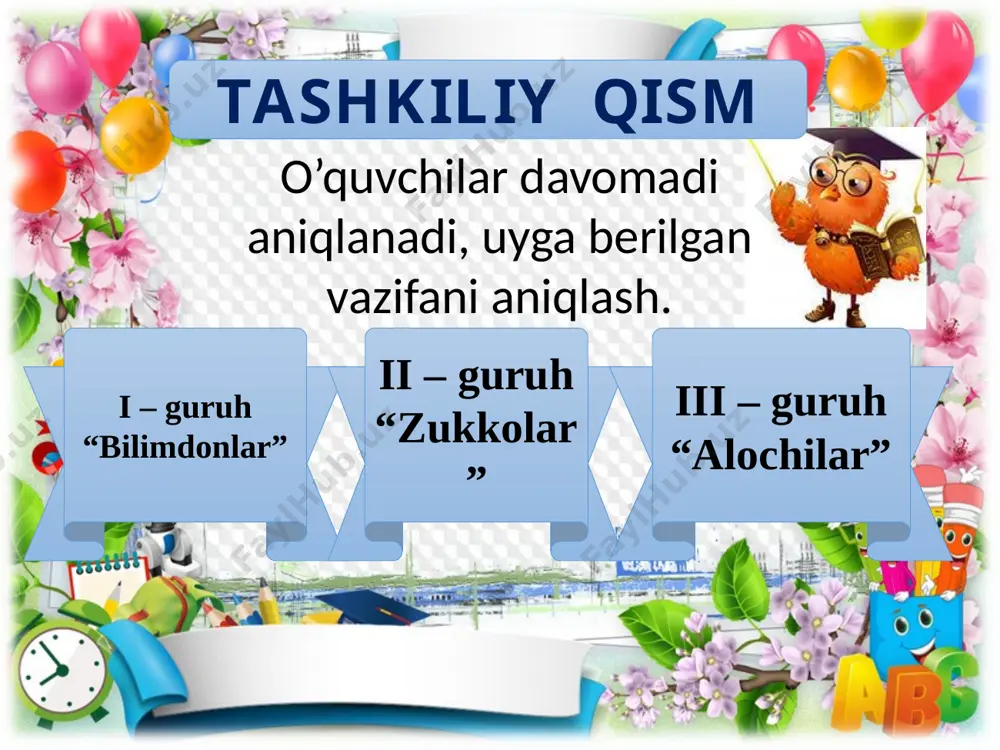 TASHKILIY QISM

O’quvchilar davomadi aniqlanadi, uyga berilgan vazifani aniqlash.

I – guruh “Bilimdonlar”

II – guruh “Zukkolar”

III – guruh “Alochilar”

FaylHub.uz

ABC